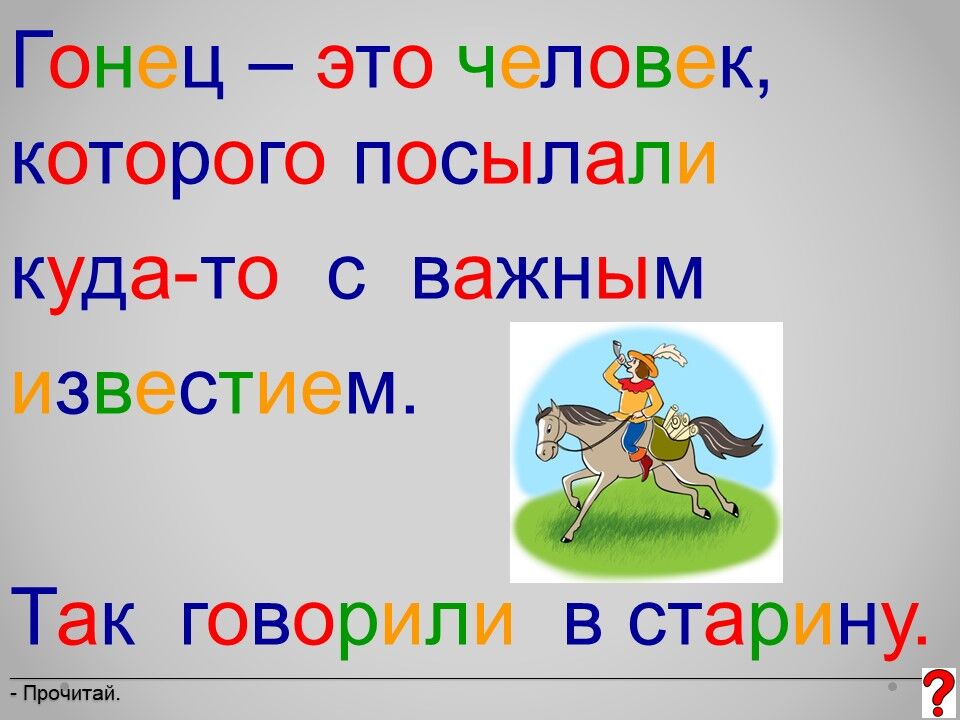 Гонец – это человек, которого посылали куда-то с важным известием.

Так говорили в старину.

- Прочитай.

?